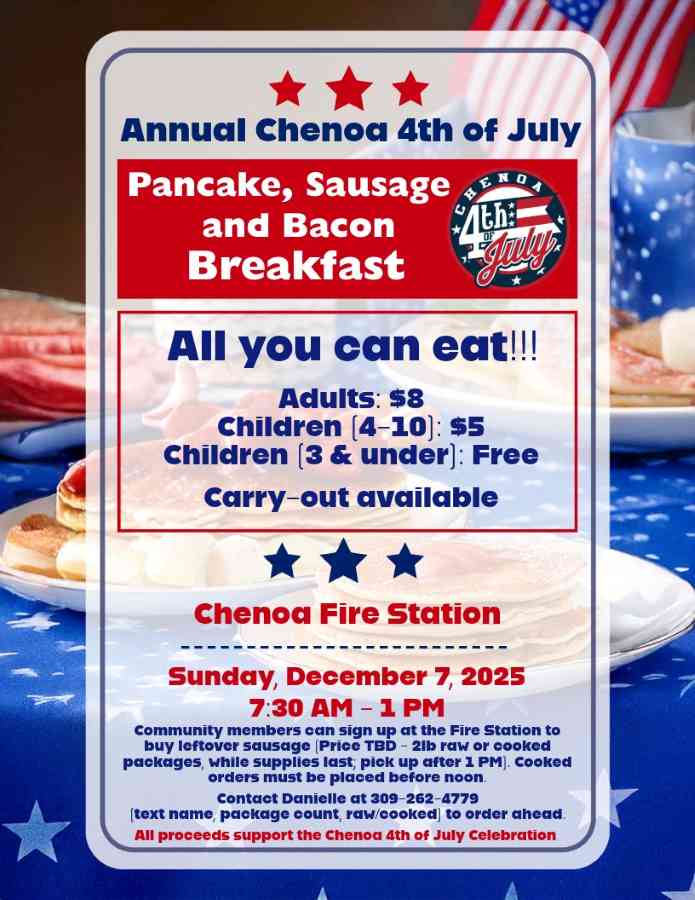 Annual Chenoa 4th of July

Pancake, Sausage and Bacon Breakfast

CHENOA 4th OF July

All you can eat!!!

Adults: $8
Children (4-10): $5
Children (3 & under): Free

Carry-out available

Chenoa Fire Station

Sunday, December 7, 2025
7:30 AM - 1 PM

Community members can sign up at the Fire Station to buy leftover sausage (Price TBD - 2lb raw or cooked packages, while supplies last; pick up after 1 PM). Cooked orders must be placed before noon.

Contact Danielle at 309-262-4779 (text name, package count, raw/cooked) to order ahead.

All proceeds support the Chenoa 4th of July Celebration